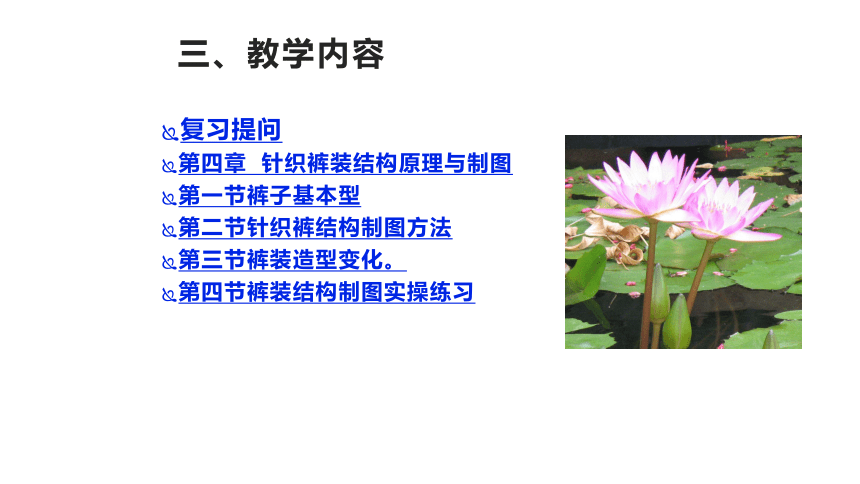 三、教学内容

复习提问

第四章 针织裤装结构原理与制图

第一节裤子基本型

第二节针织裤结构制图方法

第三节裤装造型变化。

第四节裤装结构制图实操练习